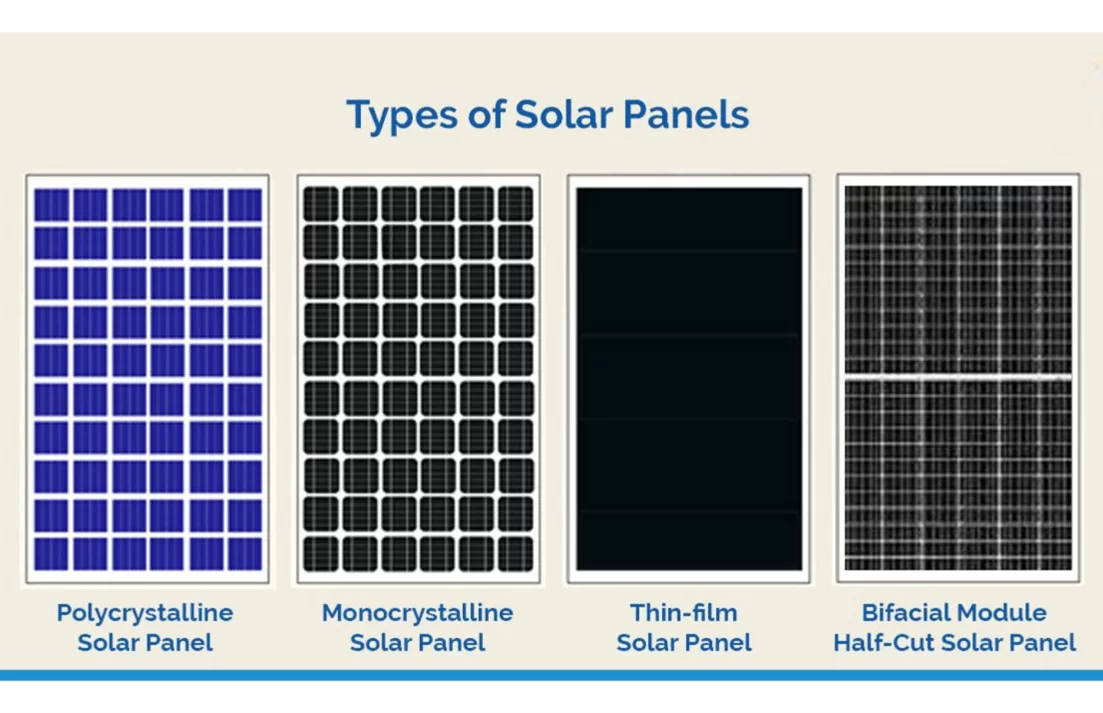 Types of Solar Panels

Polycrystalline Solar Panel

Monocrystalline Solar Panel

Thin-film Solar Panel

Bifacial Module Half-Cut Solar Panel